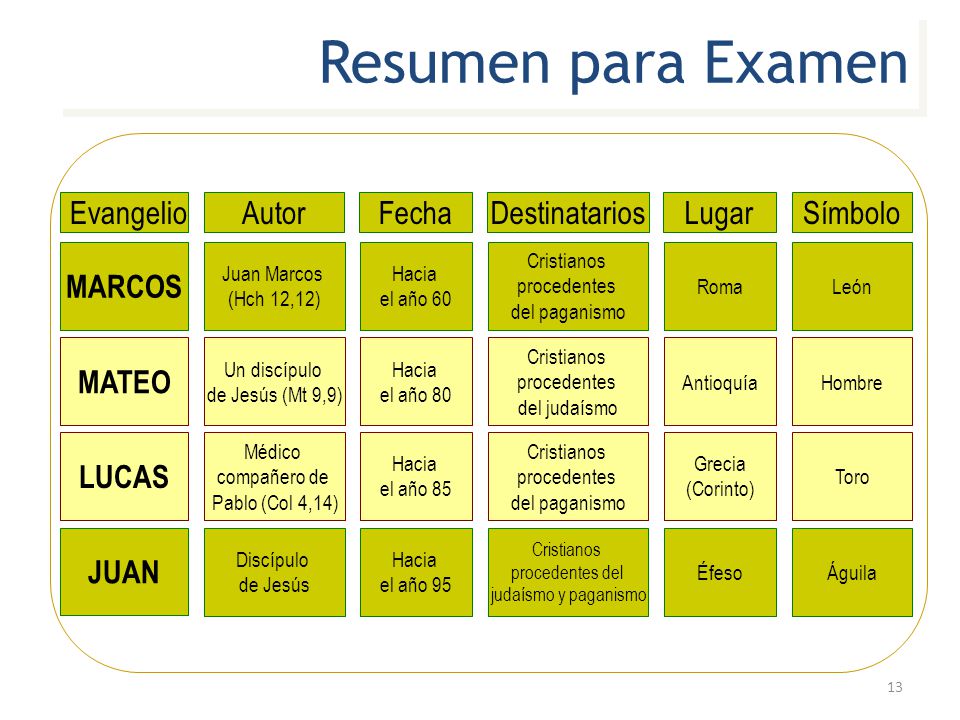 Resumen para Examen

| Evangelio | Autor | Fecha | Destinatarios | Lugar | Símbolo |
|---|---|---|---|---|---|
| MARCOS | Juan Marcos (Hch 12,12) | Hacia el año 60 | Cristianos procedentes del paganismo | Roma | León |
| MATEO | Un discípulo de Jesús (Mt 9,9) | Hacia el año 80 | Cristianos procedentes del judaísmo | Antioquía | Hombre |
| LUCAS | Médico compañero de Pablo (Col 4,14) | Hacia el año 85 | Cristianos procedentes del paganismo | Grecia (Corinto) | Toro |
| JUAN | Discípulo de Jesús | Hacia el año 95 | Cristianos procedentes del judaísmo y paganismo | Éfeso | Águila |

13